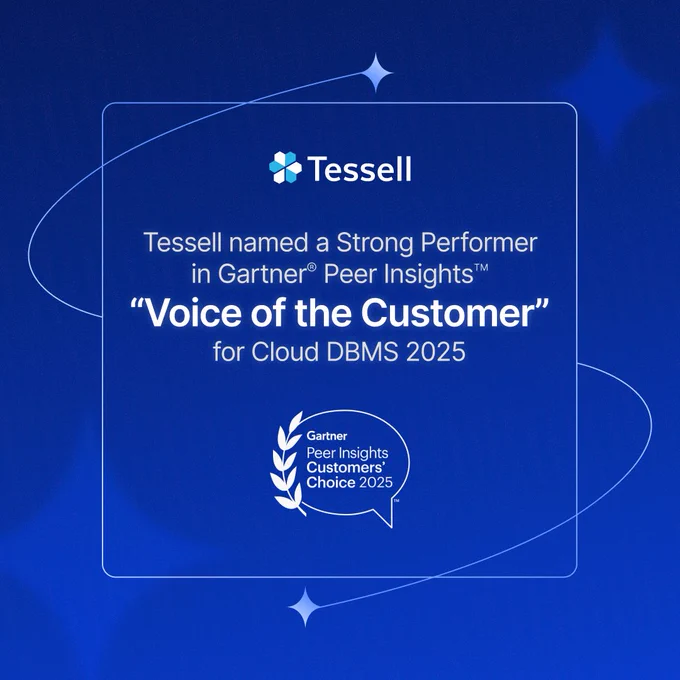 Tessell

Tessell named a Strong Performer in Gartner® Peer Insights™
"Voice of the Customer"
for Cloud DBMS 2025

Gartner
Peer Insights
Customers'
Choice 2025
™